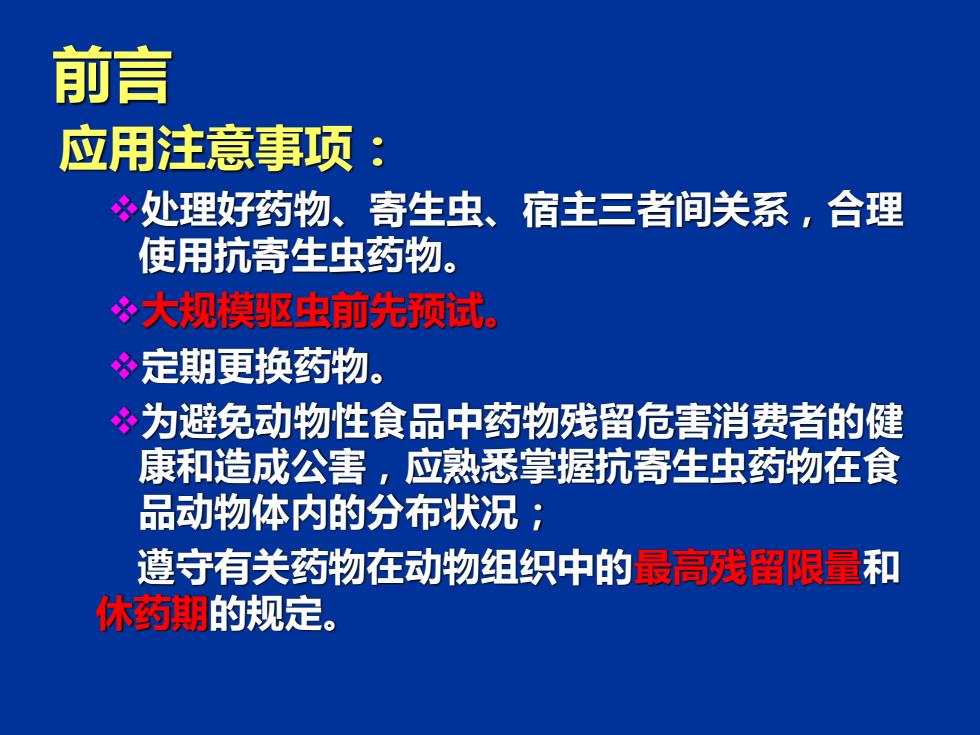 前言

应用注意事项：

❖处理好药物、寄生虫、宿主三者间关系，合理使用抗寄生虫药物。

❖大规模驱虫前先预试。

❖定期更换药物。

❖为避免动物性食品中药物残留危害消费者的健康和造成公害，应熟悉掌握抗寄生虫药物在食品动物体内的分布状况；

遵守有关药物在动物组织中的最高残留限量和休药期的规定。